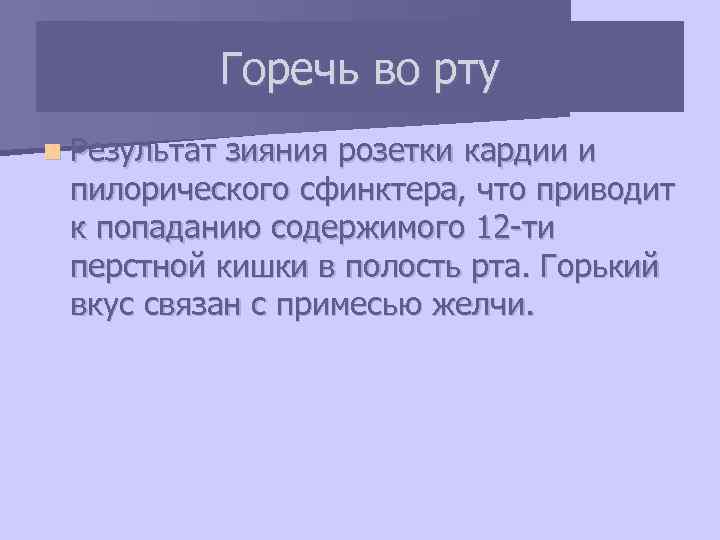 Горечь во рту

Результат зияния розетки кардии и пилорического сфинктера, что приводит к попаданию содержимого 12-ти перстной кишки в полость рта. Горький вкус связан с примесью желчи.